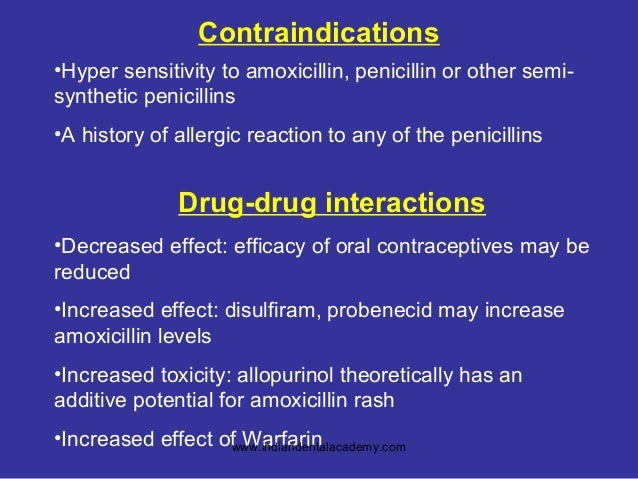 Contraindications

•Hyper sensitivity to amoxicillin, penicillin or other semi-synthetic penicillins

•A history of allergic reaction to any of the penicillins

Drug-drug interactions

•Decreased effect: efficacy of oral contraceptives may be reduced

•Increased effect: disulfiram, probenecid may increase amoxicillin levels

•Increased toxicity: allopurinol theoretically has an additive potential for amoxicillin rash

•Increased effect of Warfarin

www.indiandentalacademy.com